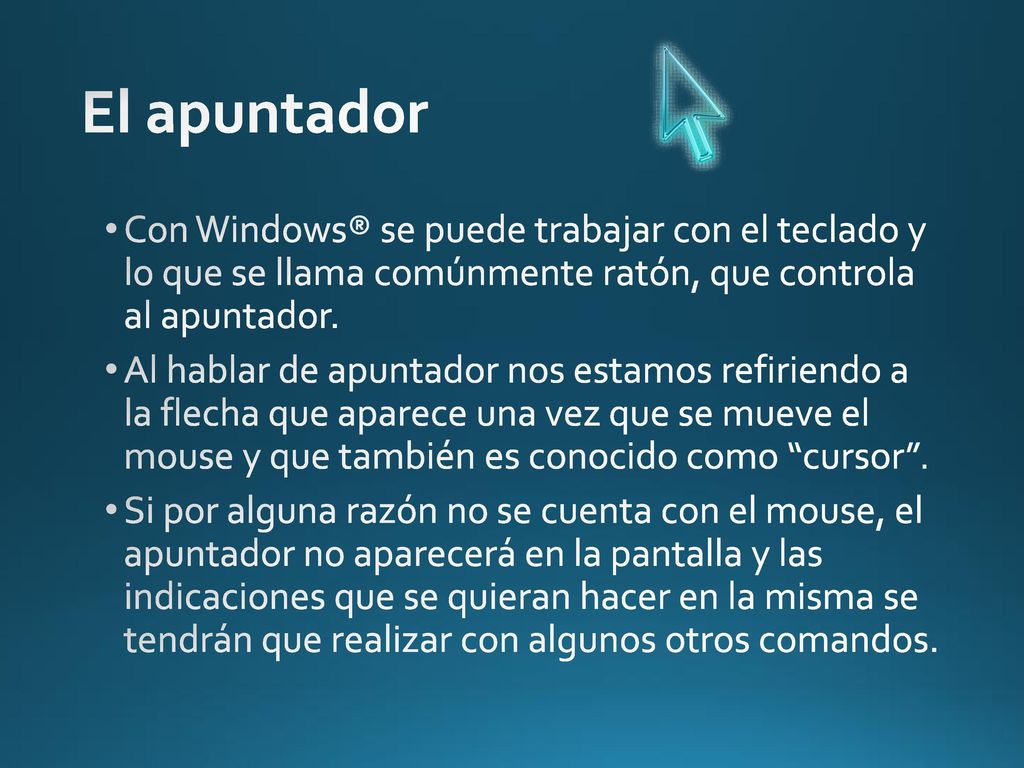 El apuntador

• Con Windows® se puede trabajar con el teclado y lo que se llama comúnmente ratón, que controla al apuntador.

• Al hablar de apuntador nos estamos refiriendo a la flecha que aparece una vez que se mueve el mouse y que también es conocido como “cursor”.

• Si por alguna razón no se cuenta con el mouse, el apuntador no aparecerá en la pantalla y las indicaciones que se quieran hacer en la misma se tendrán que realizar con algunos otros comandos.